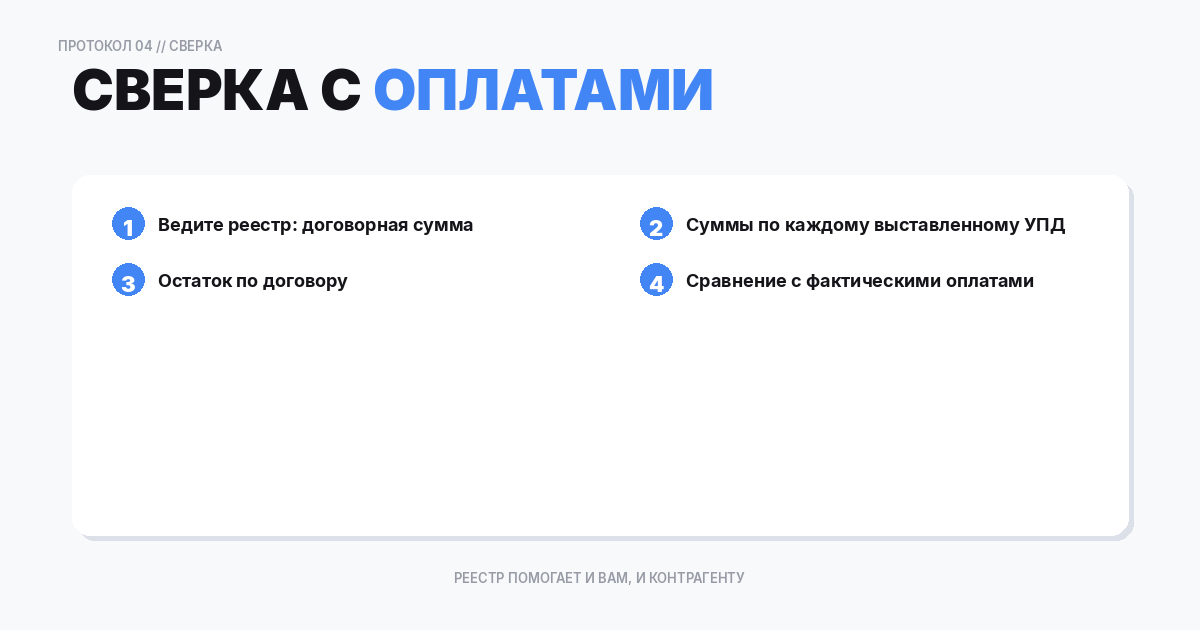 ПРОТОКОЛ 04 // СВЕРКА

СВЕРКА С ОПЛАТАМИ

1 Ведите реестр: договорная сумма

2 Суммы по каждому выставленному УПД

3 Остаток по договору

4 Сравнение с фактическими оплатами

РЕЕСТР ПОМОГАЕТ И ВАМ, И КОНТРАГЕНТУ